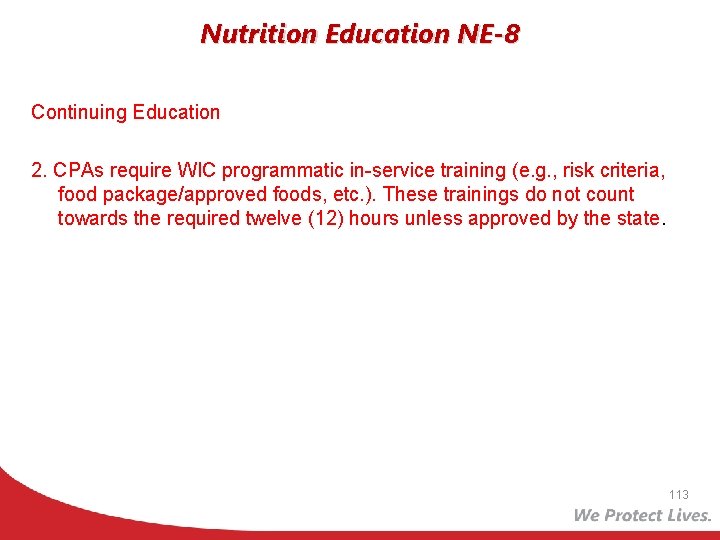 Nutrition Education NE-8

Continuing Education

2. CPAs require WIC programmatic in-service training (e.g., risk criteria, food package/approved foods, etc.). These trainings do not count towards the required twelve (12) hours unless approved by the state.

113

We Protect Lives.